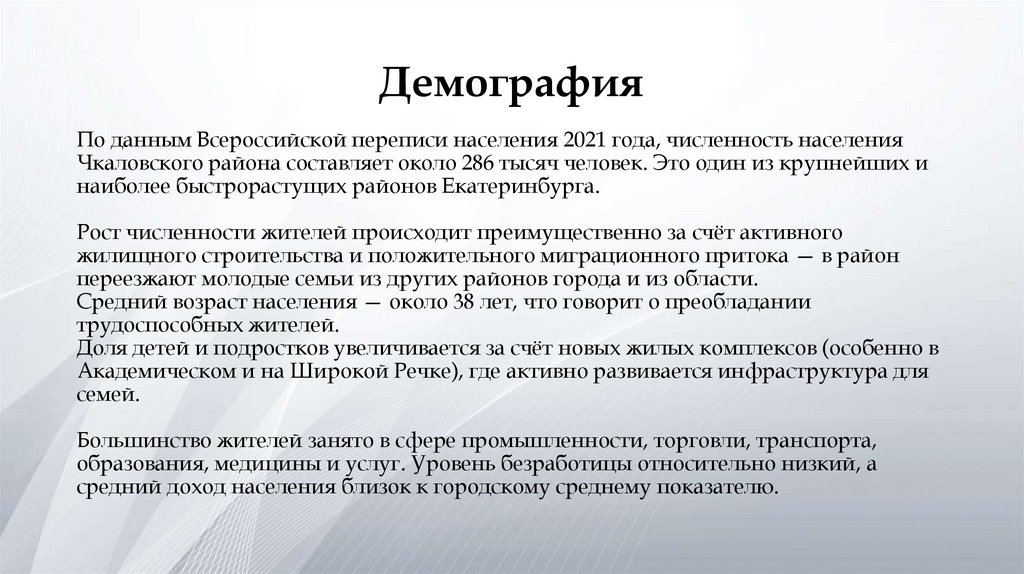 Демография

По данным Всероссийской переписи населения 2021 года, численность населения Чкаловского района составляет около 286 тысяч человек. Это один из крупнейших и наиболее быстрорастущих районов Екатеринбурга.

Рост численности жителей происходит преимущественно за счёт активного жилищного строительства и положительного миграционного притока — в район переезжают молодые семьи из других районов города и из области.
Средний возраст населения — около 38 лет, что говорит о преобладании трудоспособных жителей.
Доля детей и подростков увеличивается за счёт новых жилых комплексов (особенно в Академическом и на Широкой Речке), где активно развивается инфраструктура для семей.

Большинство жителей занято в сфере промышленности, торговли, транспорта, образования, медицины и услуг. Уровень безработицы относительно низкий, а средний доход населения близок к городскому среднему показателю.